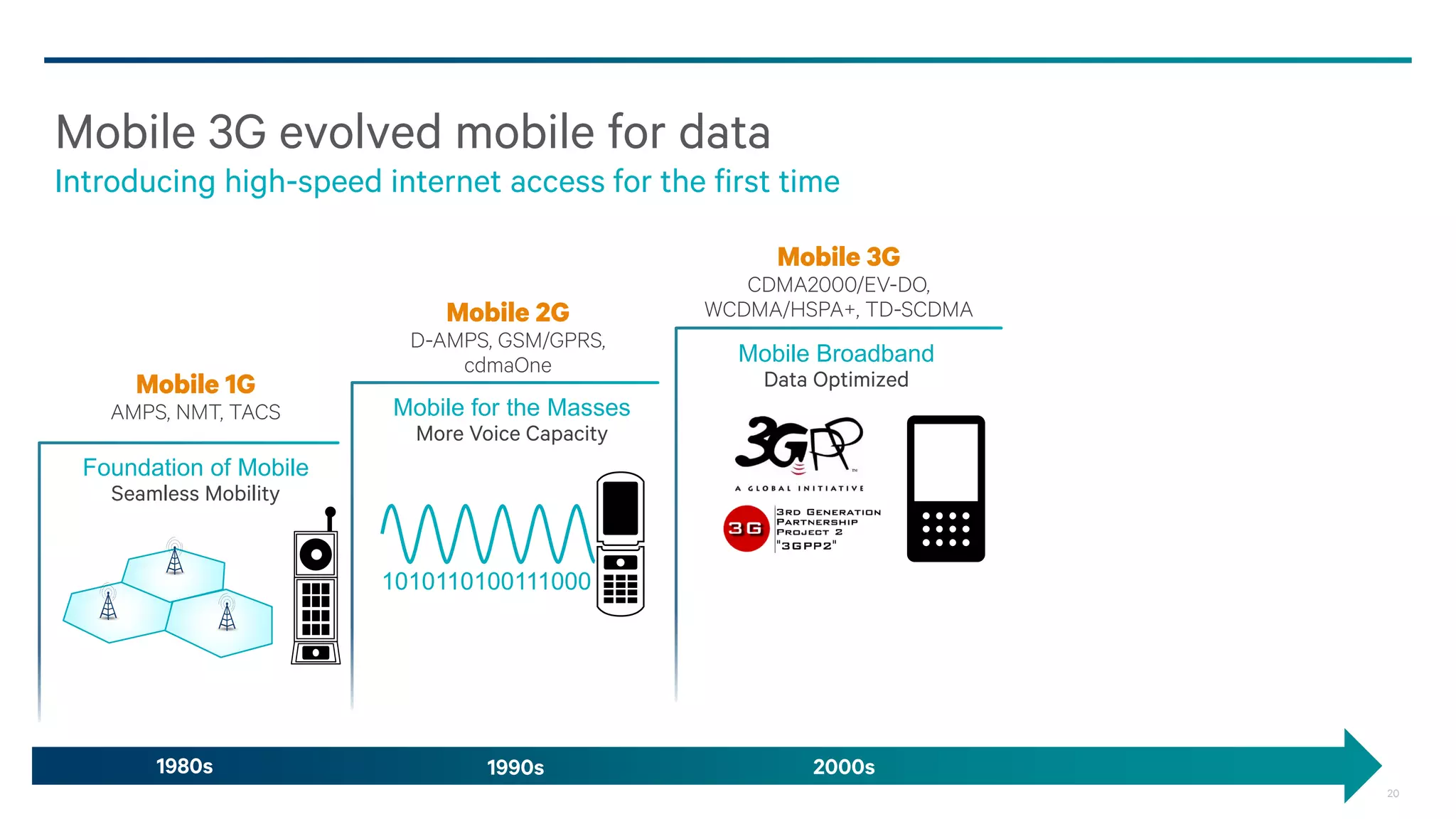 Mobile 3G evolved mobile for data
Introducing high-speed internet access for the first time

Mobile 1G
AMPS, NMT, TACS

Foundation of Mobile
Seamless Mobility

Mobile 2G
D-AMPS, GSM/GPRS, cdmaOne

Mobile for the Masses
More Voice Capacity

1010110100111000

Mobile 3G
CDMA2000/EV-DO, WCDMA/HSPA+, TD-SCDMA

Mobile Broadband
Data Optimized

3GPP
A GLOBAL INITIATIVE

3G
3RD GENERATION PARTNERSHIP PROJECT 2 "3GPP2"

1980s
1990s
2000s

20